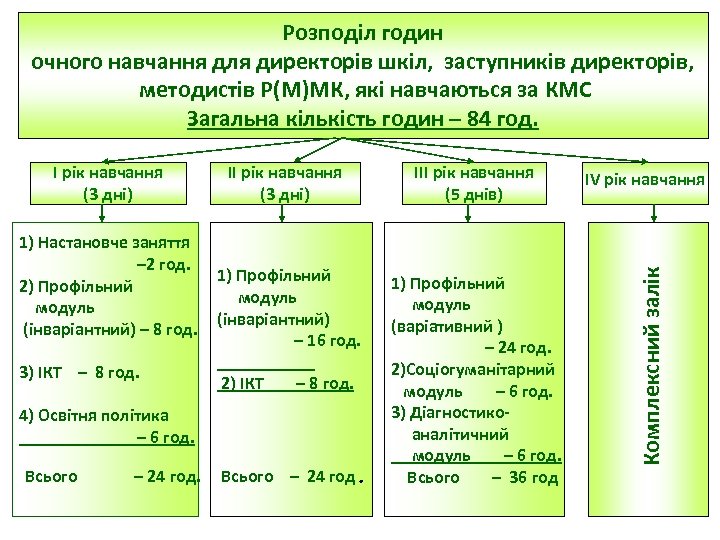 Розподіл годин
очного навчання для директорів шкіл, заступників директорів, методистів Р(М)МК, які навчаються за КМС
Загальна кількість годин – 84 год.

І рік навчання
(3 дні)

1) Настановче заняття –2 год.
2) Профільний модуль (інваріантний) – 8 год.
3) ІКТ – 8 год.
4) Освітня політика – 6 год.
Всього – 24 год.

ІІ рік навчання
(3 дні)

1) Профільний модуль (інваріантний) – 16 год.
2) ІКТ – 8 год.
Всього – 24 год.

ІІІ рік навчання
(5 днів)

1) Профільний модуль (варіативний ) – 24 год.
2)Соціогуманітарний модуль – 6 год.
3) Діагностико-аналітичний модуль – 6 год.
Всього – 36 год

IV рік навчання

Комплексний залік